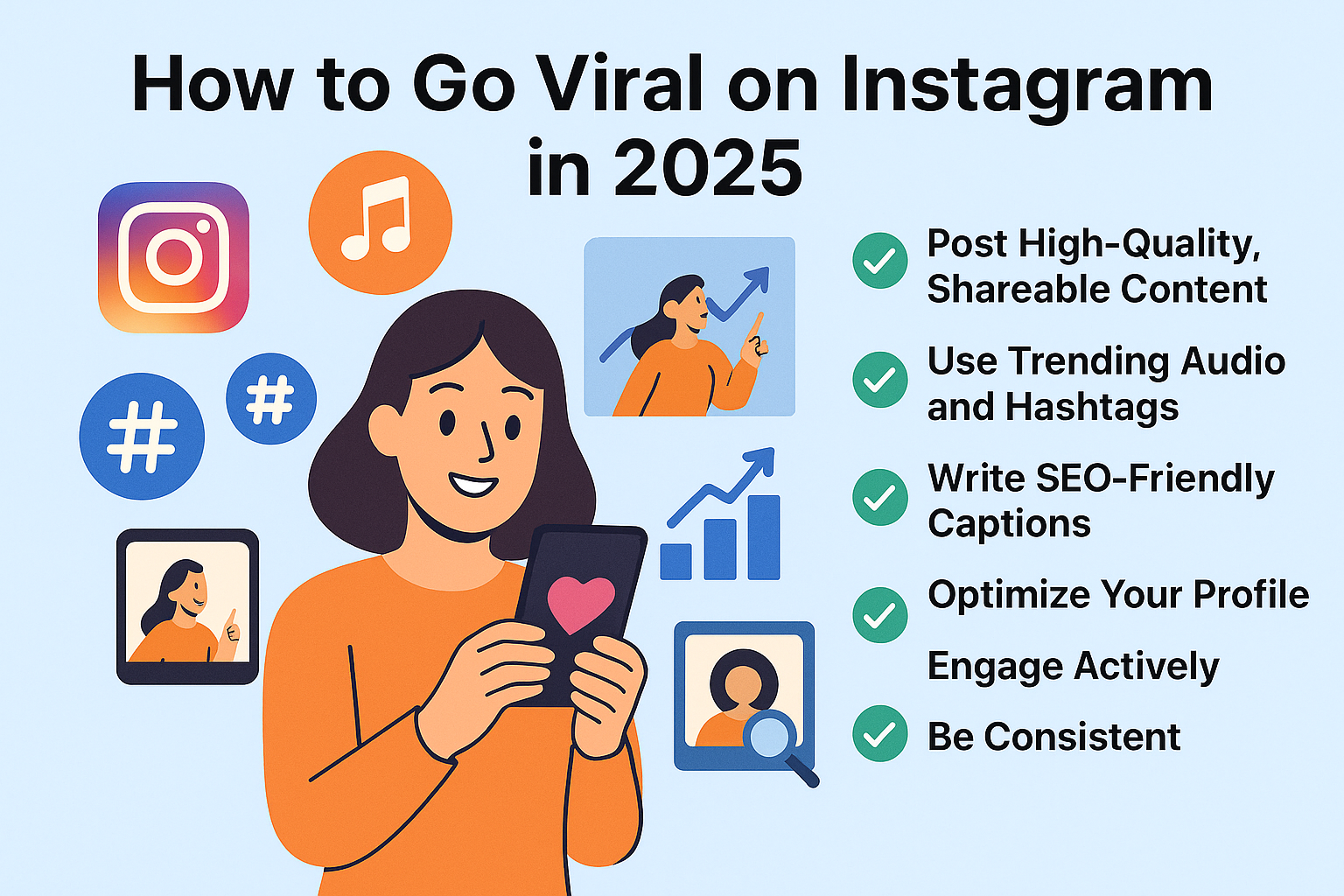 How to Go Viral on Instagram in 2025

Post High-Quality, Shareable Content

Use Trending Audio and Hashtags

Write SEO-Friendly Captions

Optimize Your Profile

Engage Actively

Be Consistent